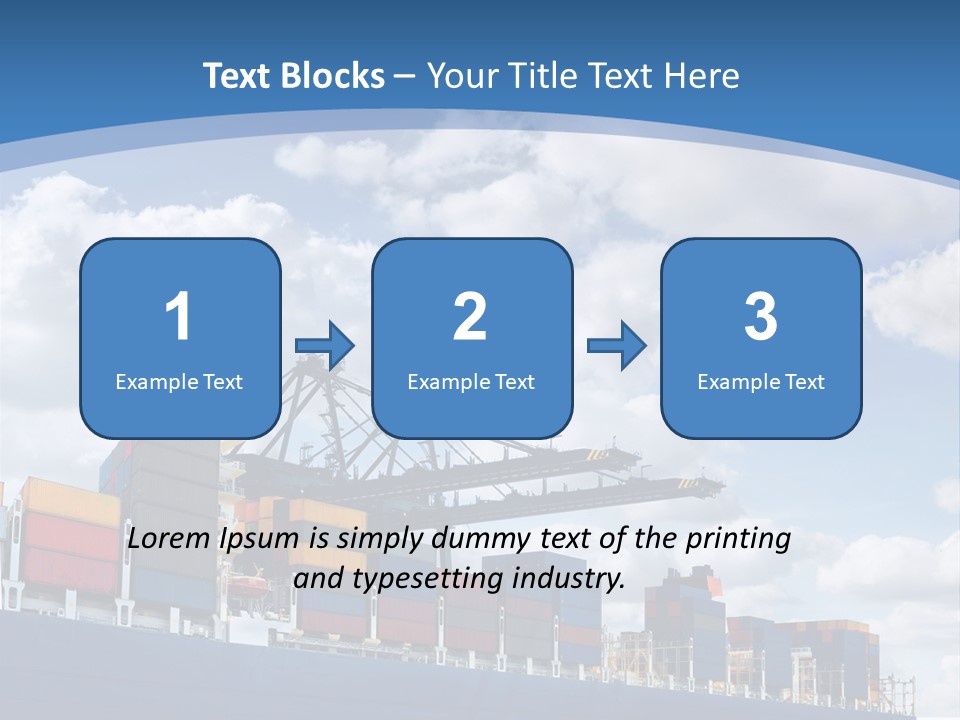 Text Blocks – Your Title Text Here

1
Example Text

2
Example Text

3
Example Text

Lorem Ipsum is simply dummy text of the printing and typesetting industry.